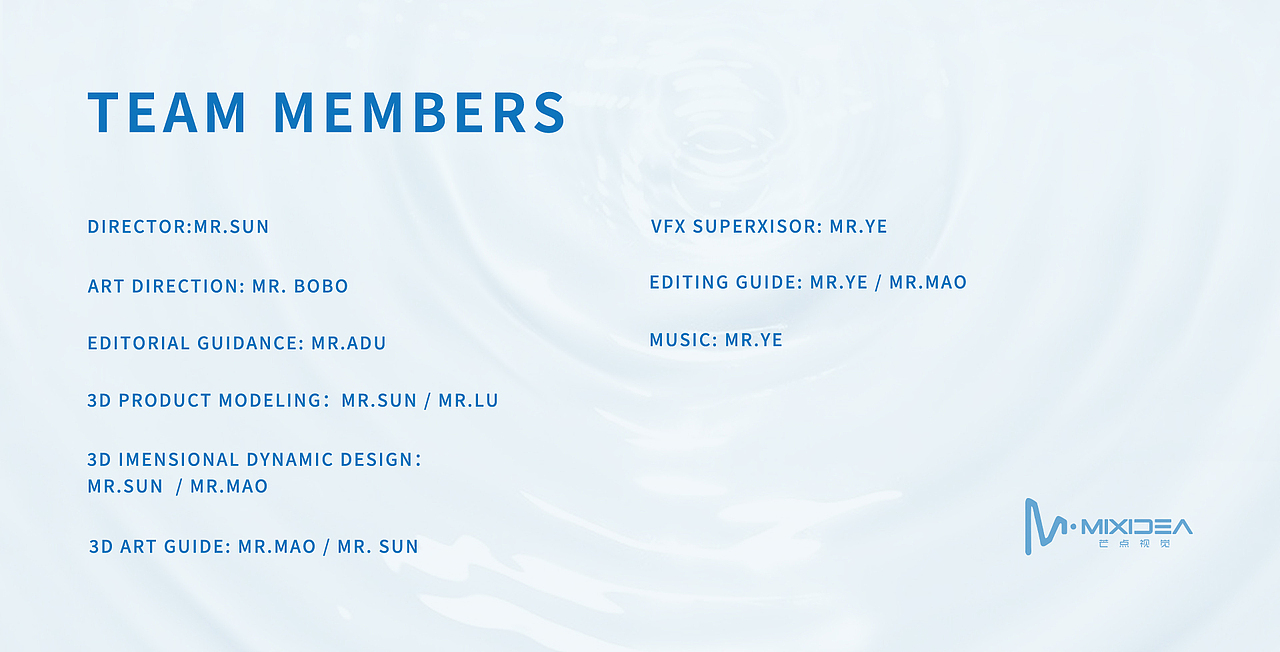 TEAM MEMBERS

DIRECTOR:MR.SUN

ART DIRECTION: MR. BOBO

EDITORIAL GUIDANCE: MR.ADU

3D PRODUCT MODELING: MR.SUN / MR.LU

3D IMENSIONAL DYNAMIC DESIGN: MR.SUN / MR.MAO

3D ART GUIDE: MR.MAO / MR. SUN

VFX SUPERXISOR: MR.YE

EDITING GUIDE: MR.YE / MR.MAO

MUSIC: MR.YE

M·MIXIDEA
芒点视觉